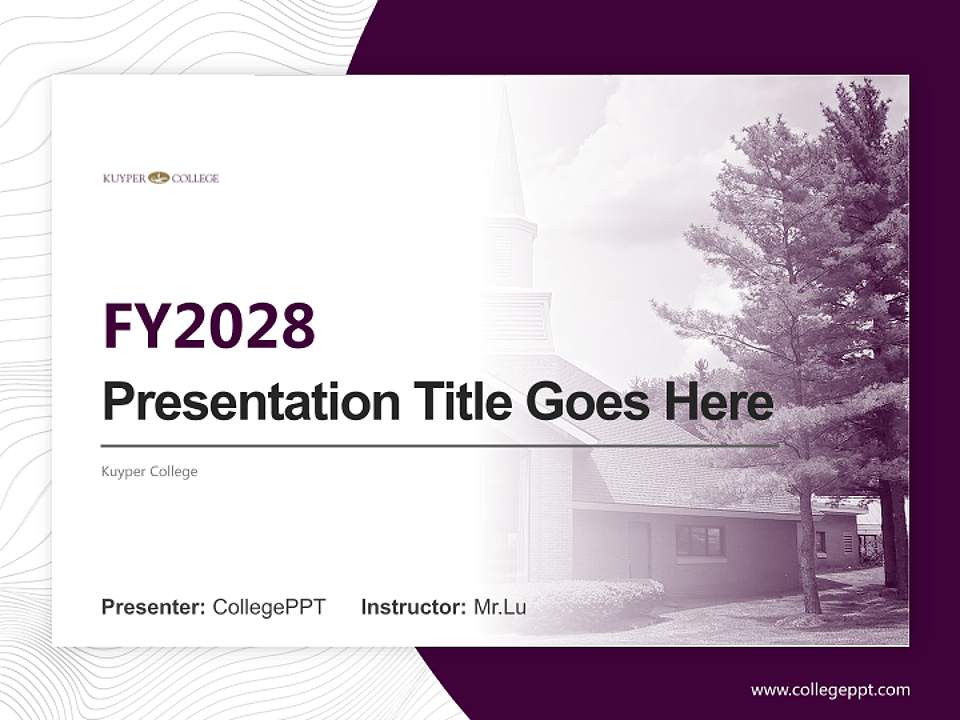 KUYPER COLLEGE

FY2028

Presentation Title Goes Here

Kuyper College

Presenter: CollegePPT Instructor: Mr.Lu

www.collegeppt.com